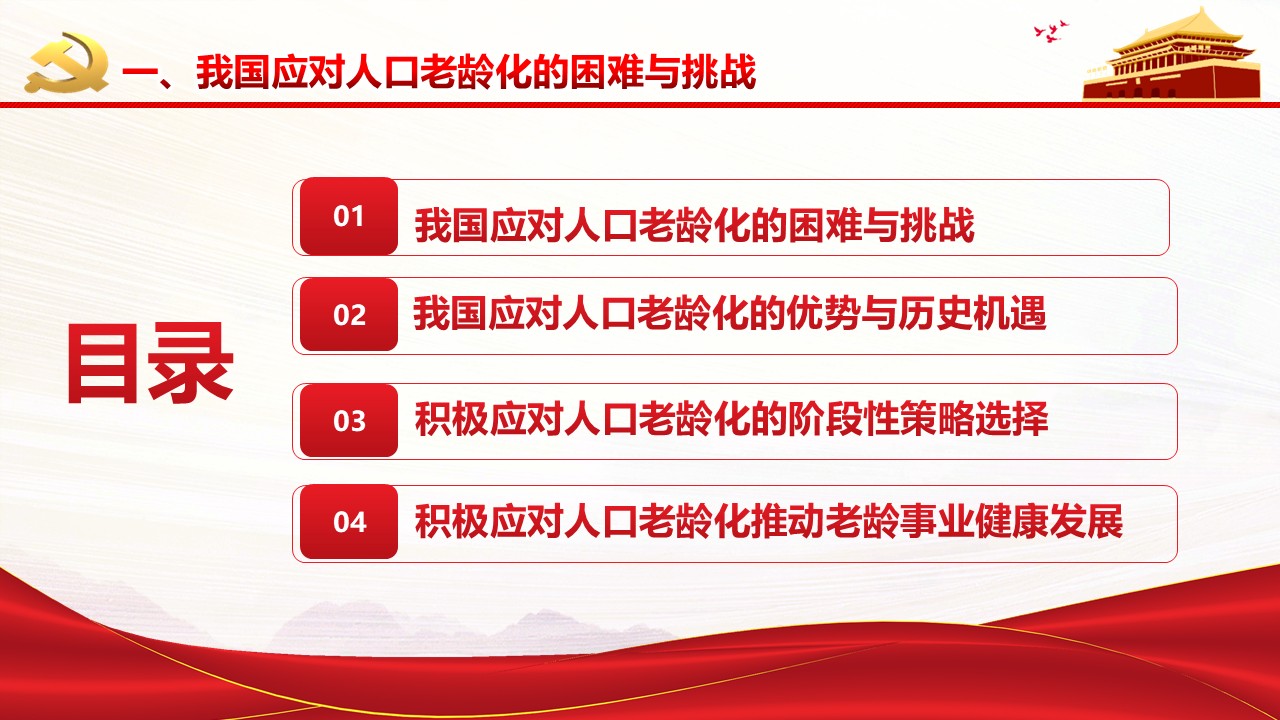 一、我国应对人口老龄化的困难与挑战

目录

01 我国应对人口老龄化的困难与挑战

02 我国应对人口老龄化的优势与历史机遇

03 积极应对人口老龄化的阶段性策略选择

04 积极应对人口老龄化推动老龄事业健康发展